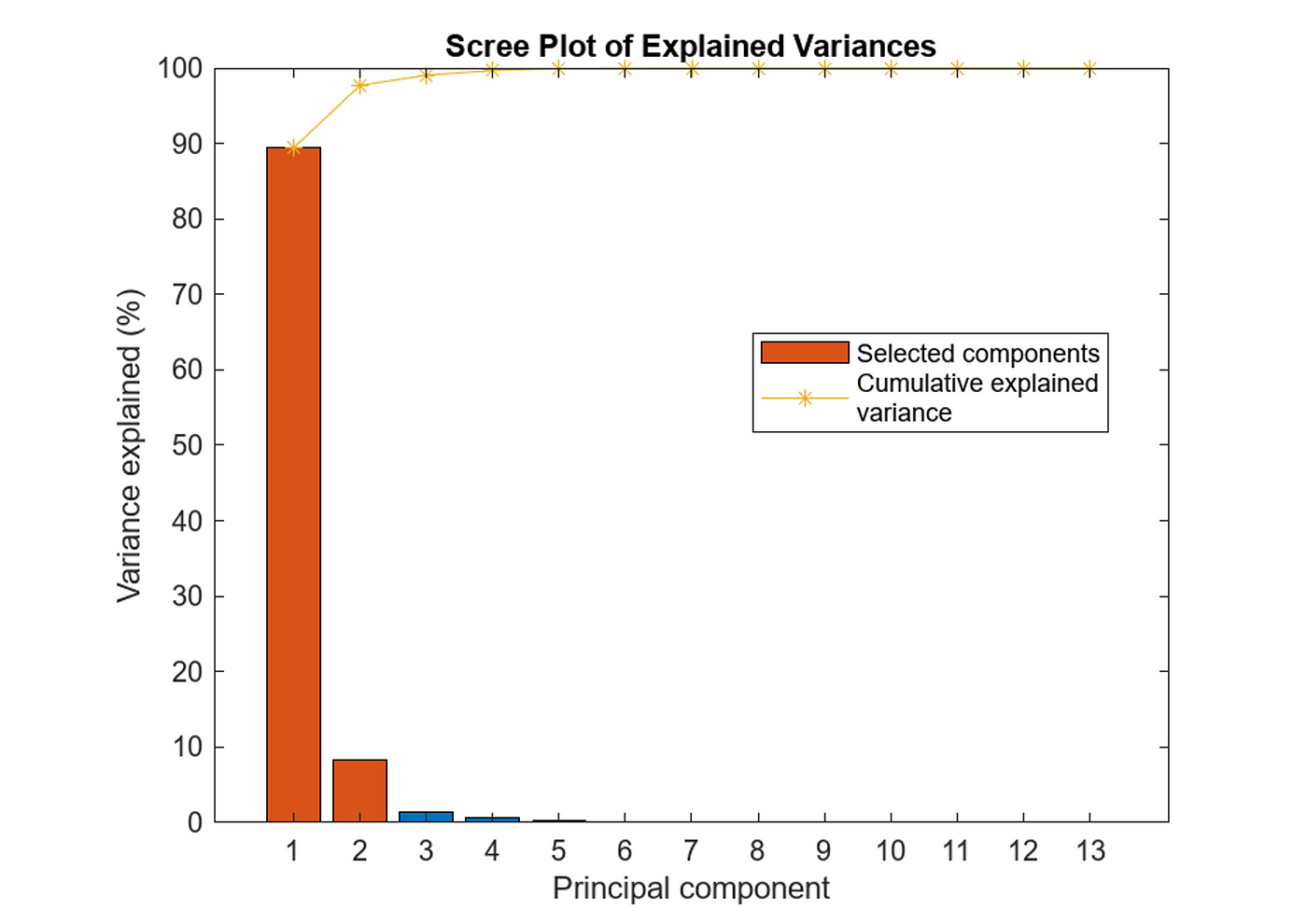 Scree Plot of Explained Variances

100
90
80
70
60
50
40
30
20
10
0

Variance explained (%)

Selected components
Cumulative explained variance

1 2 3 4 5 6 7 8 9 10 11 12 13

Principal component